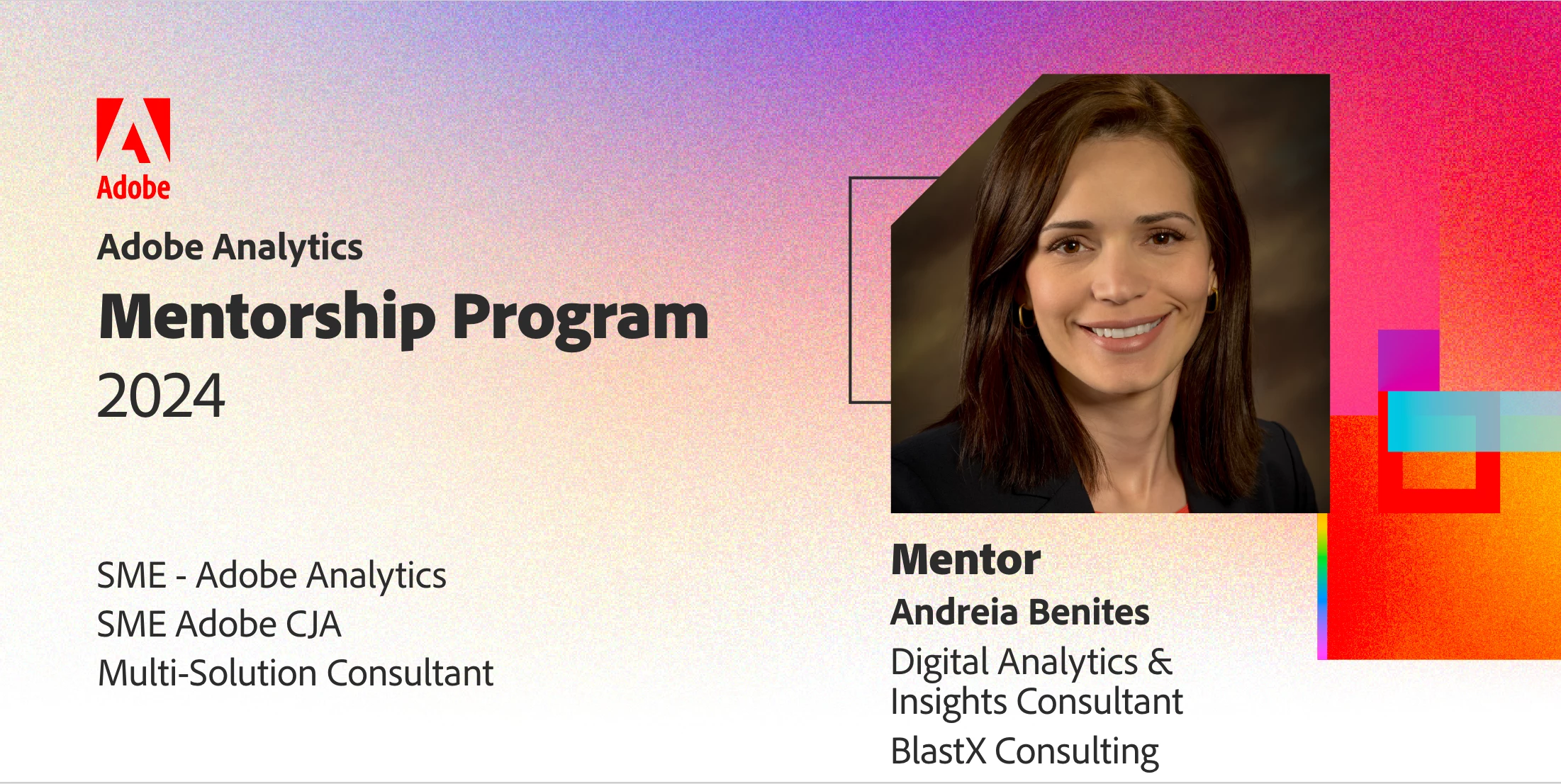 Adobe

Adobe Analytics

Mentorship Program

2024

SME - Adobe Analytics
SME Adobe CJA
Multi-Solution Consultant

Mentor

Andreia Benites

Digital Analytics & Insights Consultant

BlastX Consulting